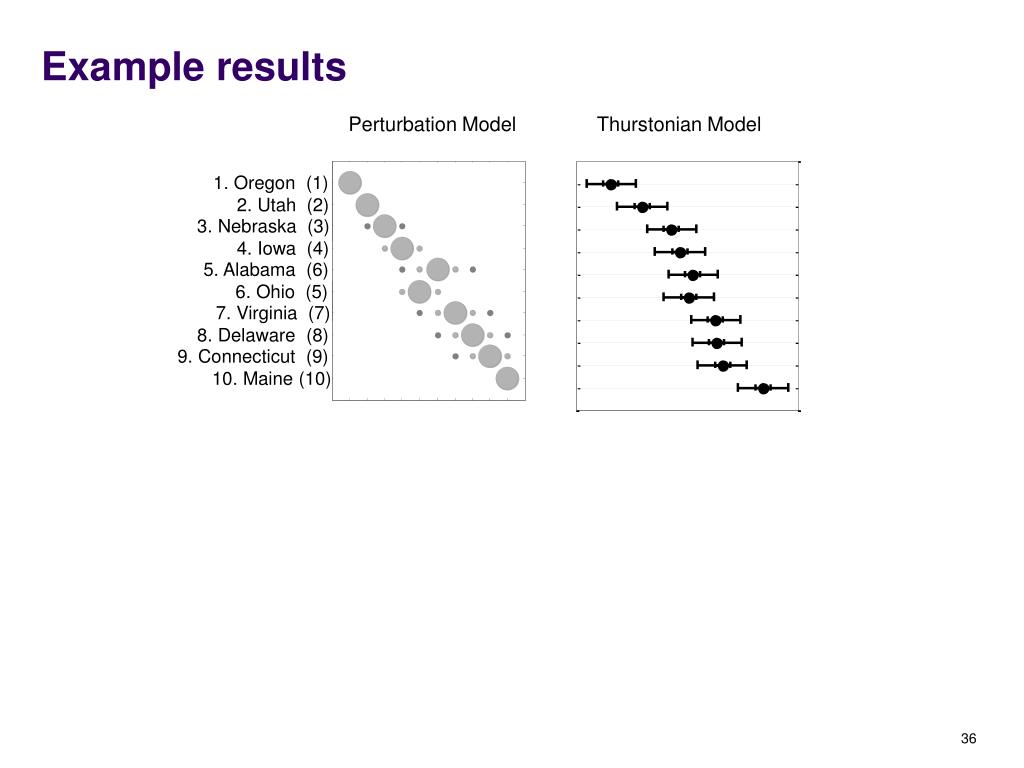 Example results

Perturbation Model

Thurstonian Model

1. Oregon (1)
2. Utah (2)
3. Nebraska (3)
4. Iowa (4)
5. Alabama (6)
6. Ohio (5)
7. Virginia (7)
8. Delaware (8)
9. Connecticut (9)
10. Maine (10)

36